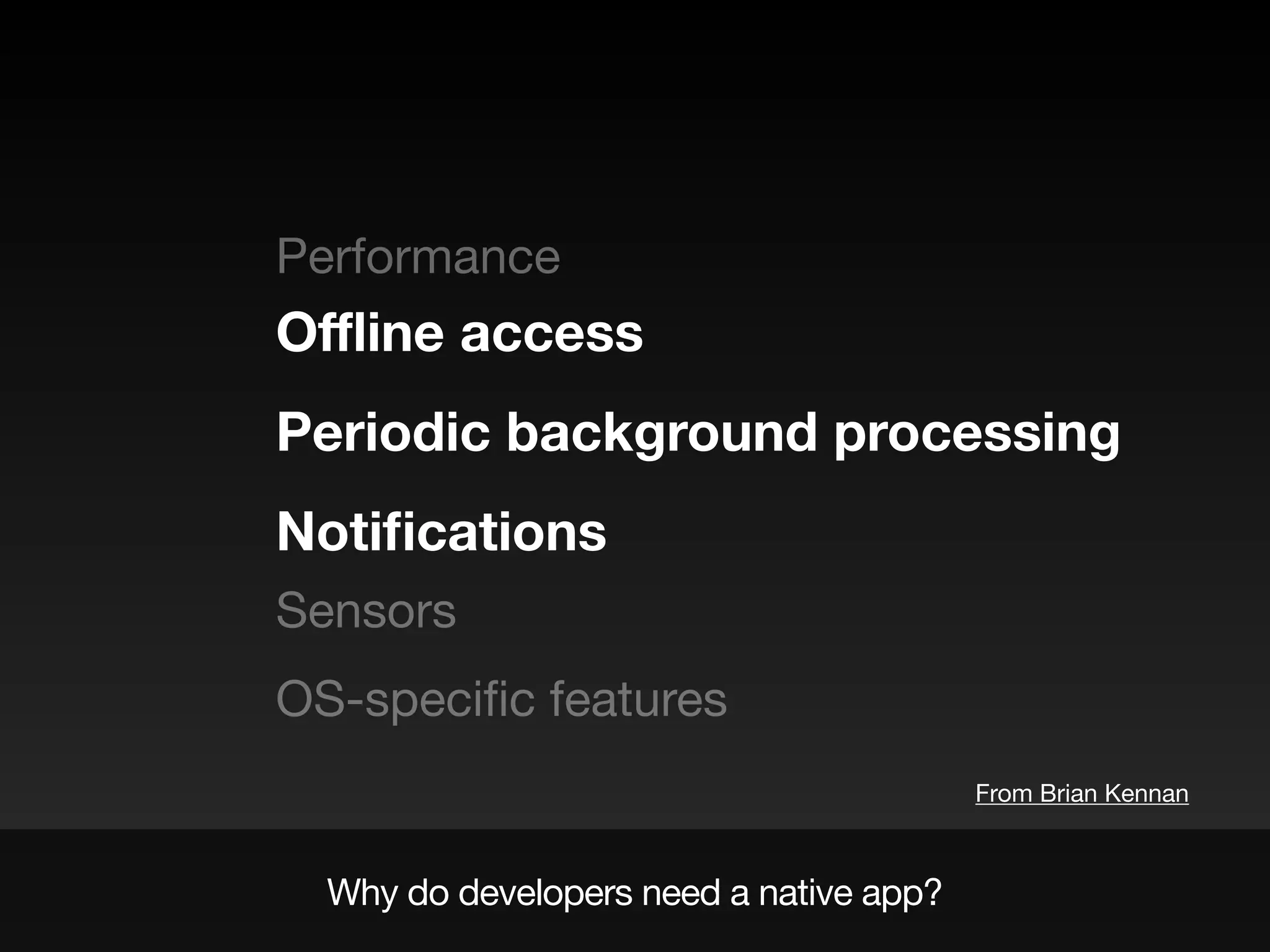 Performance

Offline access

Periodic background processing

Notifications

Sensors

OS-specific features

From Brian Kennan

Why do developers need a native app?